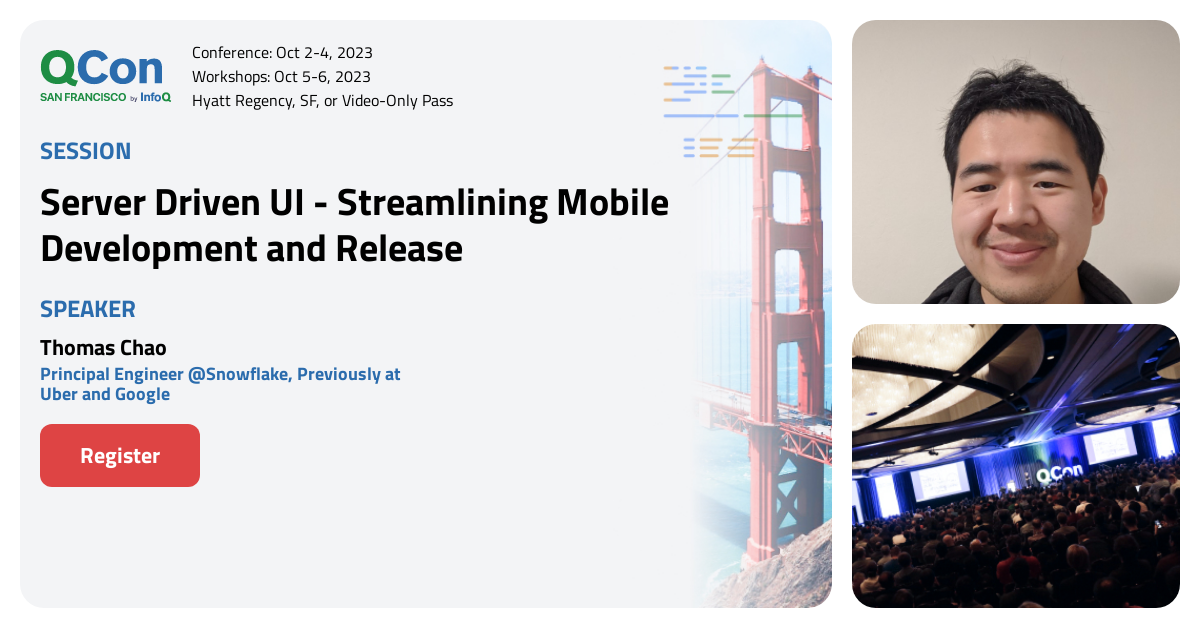 QCon
SAN FRANCISCO by InfoQ

Conference: Oct 2-4, 2023
Workshops: Oct 5-6, 2023
Hyatt Regency, SF, or Video-Only Pass

SESSION

Server Driven UI - Streamlining Mobile Development and Release

SPEAKER

Thomas Chao

Principal Engineer @Snowflake, Previously at Uber and Google

Register

QCon